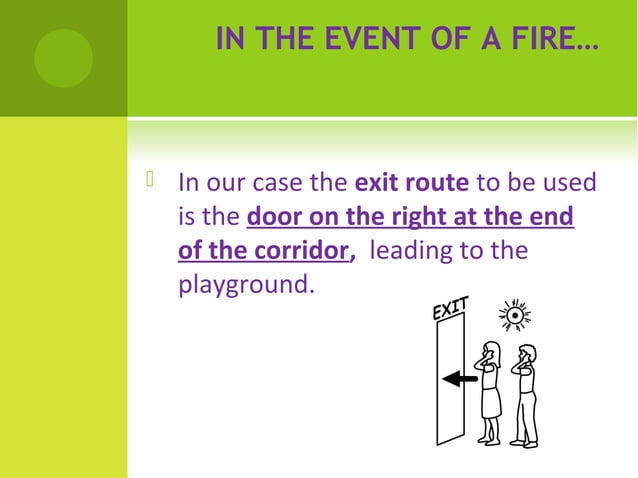 IN THE EVENT OF A FIRE…

In our case the exit route to be used is the door on the right at the end of the corridor, leading to the playground.

EXIT